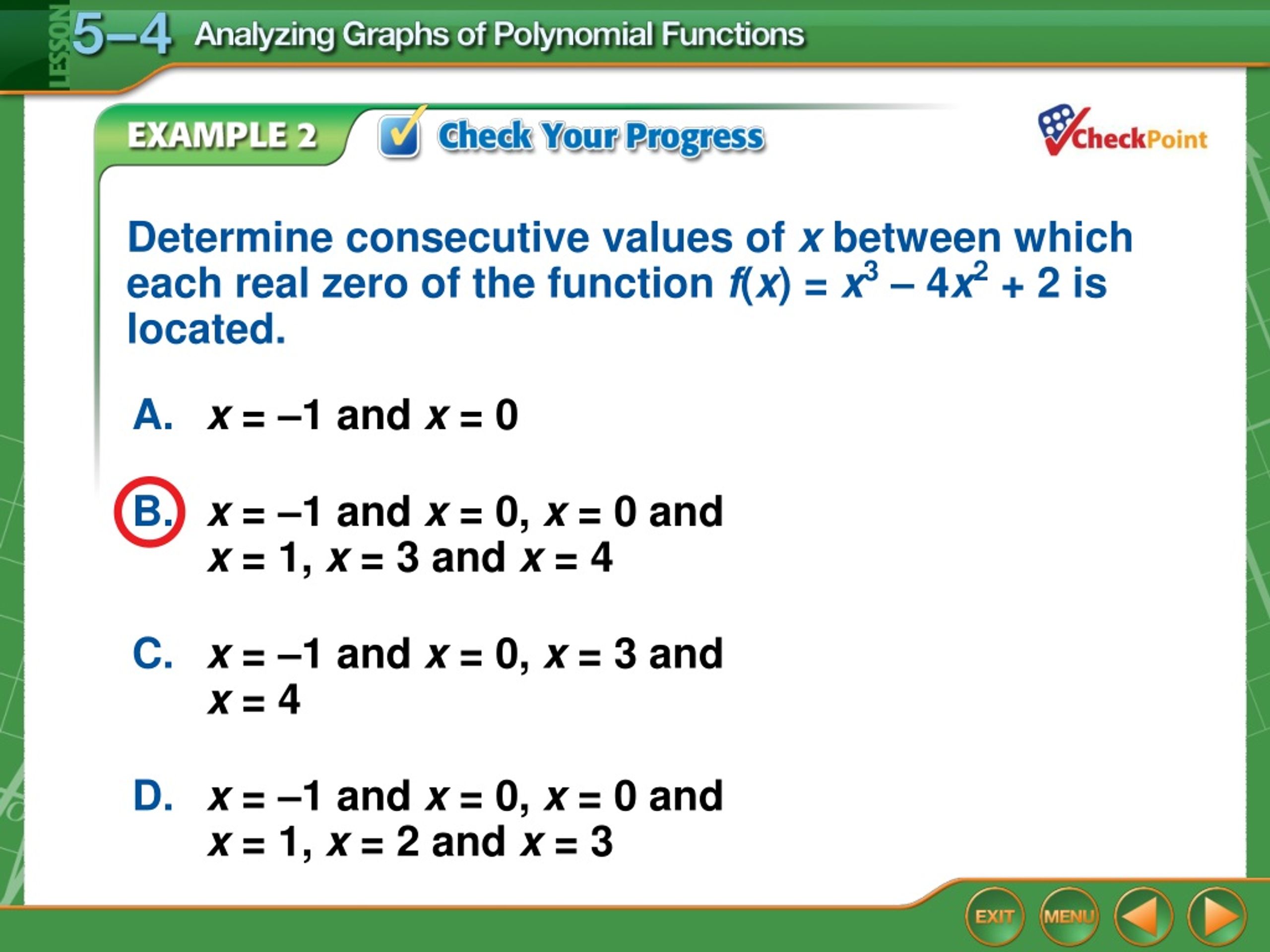 LESSON 5–4 Analyzing Graphs of Polynomial Functions

EXAMPLE 2 Check Your Progress

CheckPoint

Determine consecutive values of $x$ between which each real zero of the function $f(x) = x^3 - 4x^2 + 2$ is located.

A. $x = -1$ and $x = 0$

B. $x = -1$ and $x = 0$, $x = 0$ and $x = 1$, $x = 3$ and $x = 4$

C. $x = -1$ and $x = 0$, $x = 3$ and $x = 4$

D. $x = -1$ and $x = 0$, $x = 0$ and $x = 1$, $x = 2$ and $x = 3$

EXIT MENU